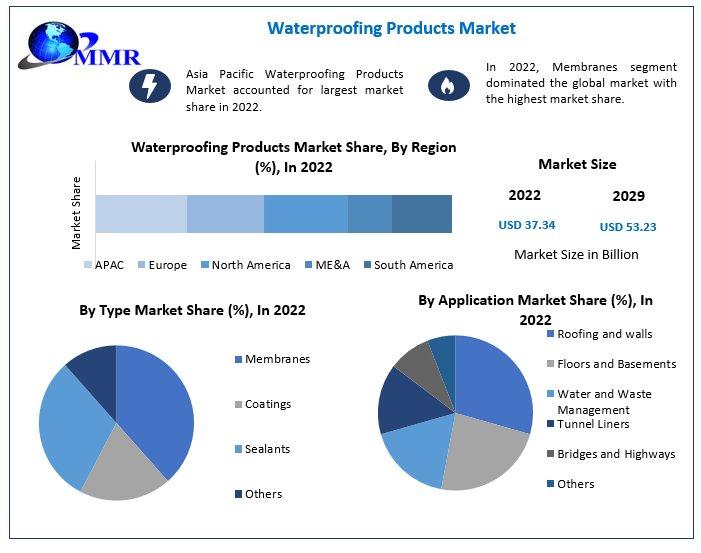 MMR

Waterproofing Products Market

Asia Pacific Waterproofing Products Market accounted for largest market share in 2022.

In 2022, Membranes segment dominated the global market with the highest market share.

Waterproofing Products Market Share, By Region (%), In 2022

Market Share

APAC Europe North America ME&A South America

Market Size

2022

2029

USD 37.34

USD 53.23

Market Size in Billion

By Type Market Share (%), In 2022

Membranes

Coatings

Sealants

Others

By Application Market Share (%), In 2022

Roofing and walls

Floors and Basements

Water and Waste Management

Tunnel Liners

Bridges and Highways

Others